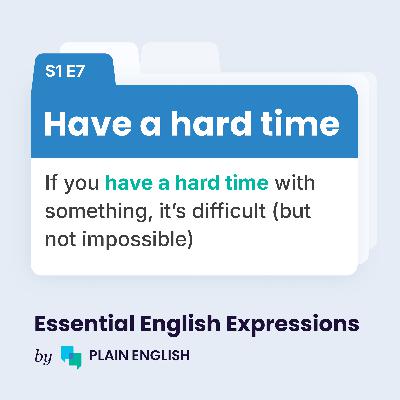 S1 E7

Have a hard time

If you have a hard time with something, it's difficult (but not impossible)

Essential English Expressions

by PLAIN ENGLISH